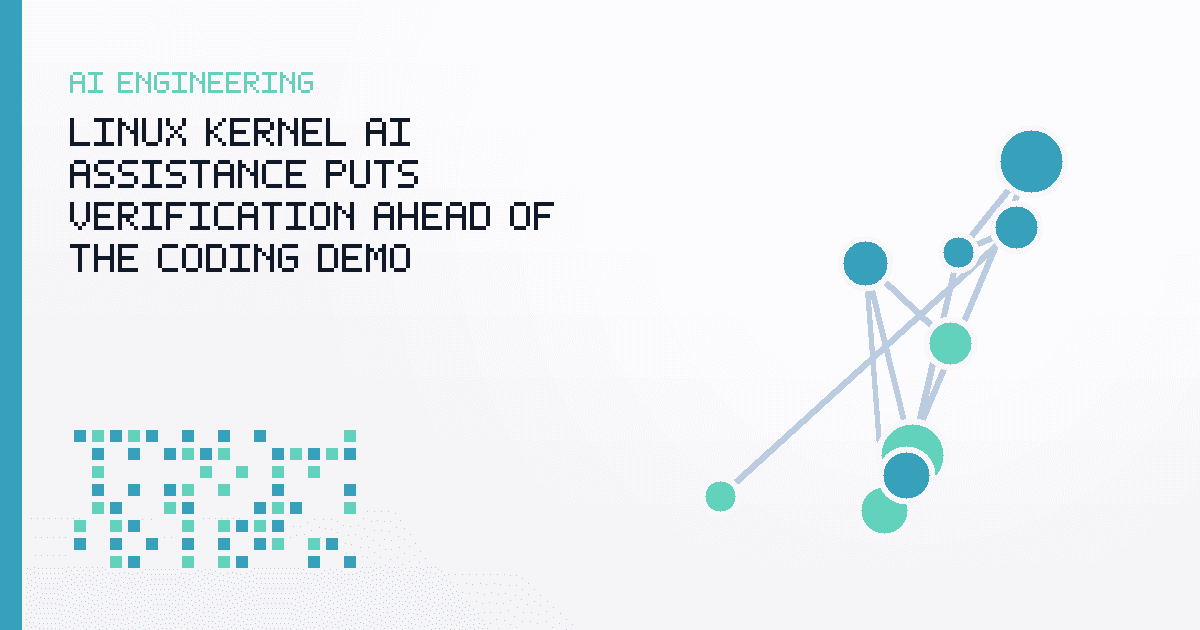 AI ENGINEERING

LINUX KERNEL AI ASSISTANCE PUTS VERIFICATION AHEAD OF THE CODING DEMO